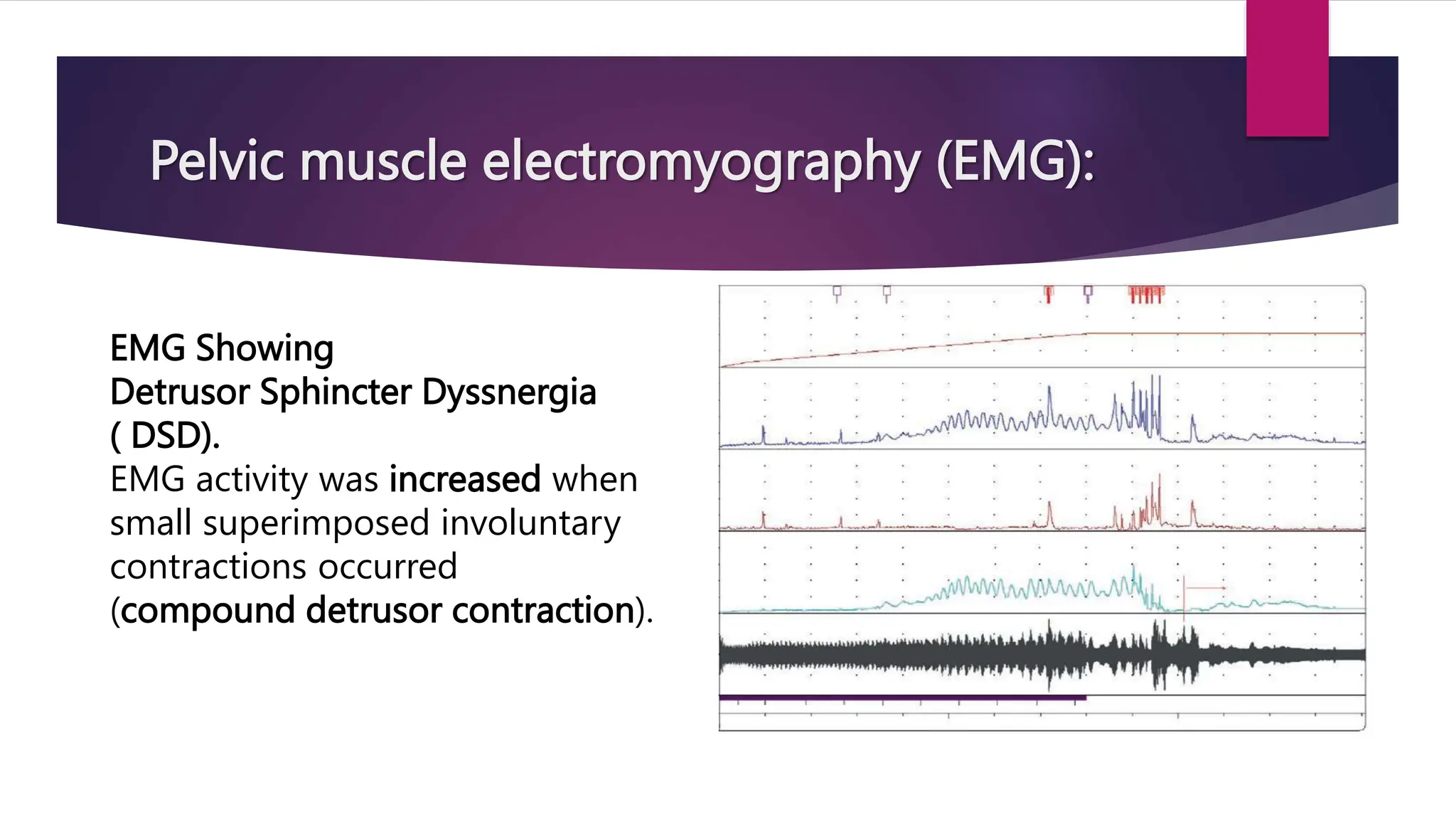 Pelvic muscle electromyography (EMG):

EMG Showing
Detrusor Sphincter Dyssnergia ( DSD).
EMG activity was increased when small superimposed involuntary contractions occurred (compound detrusor contraction).